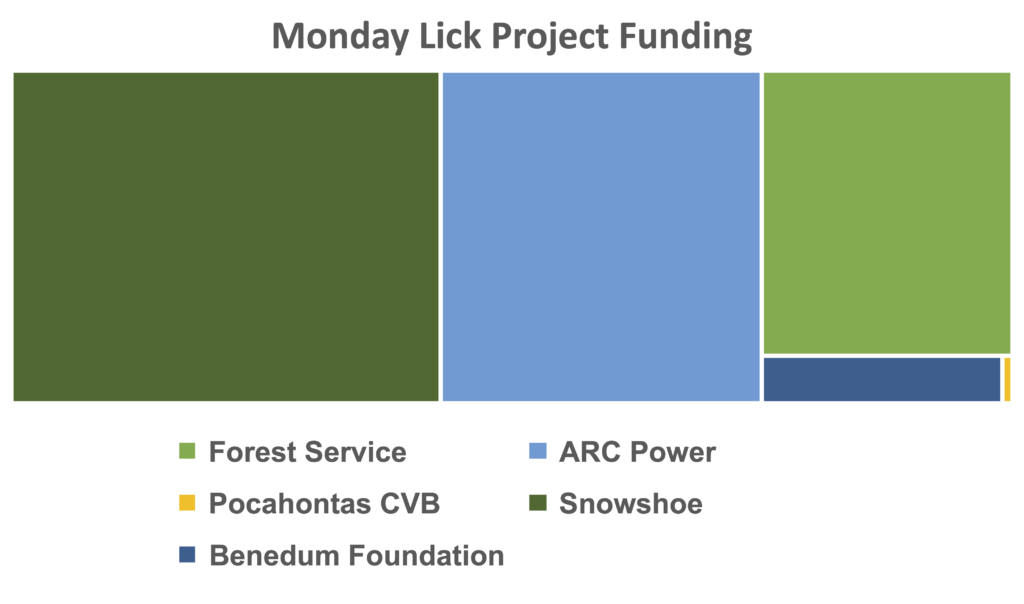 Monday Lick Project Funding

Forest Service
ARC Power
Pocahontas CVB
Snowshoe
Benedum Foundation